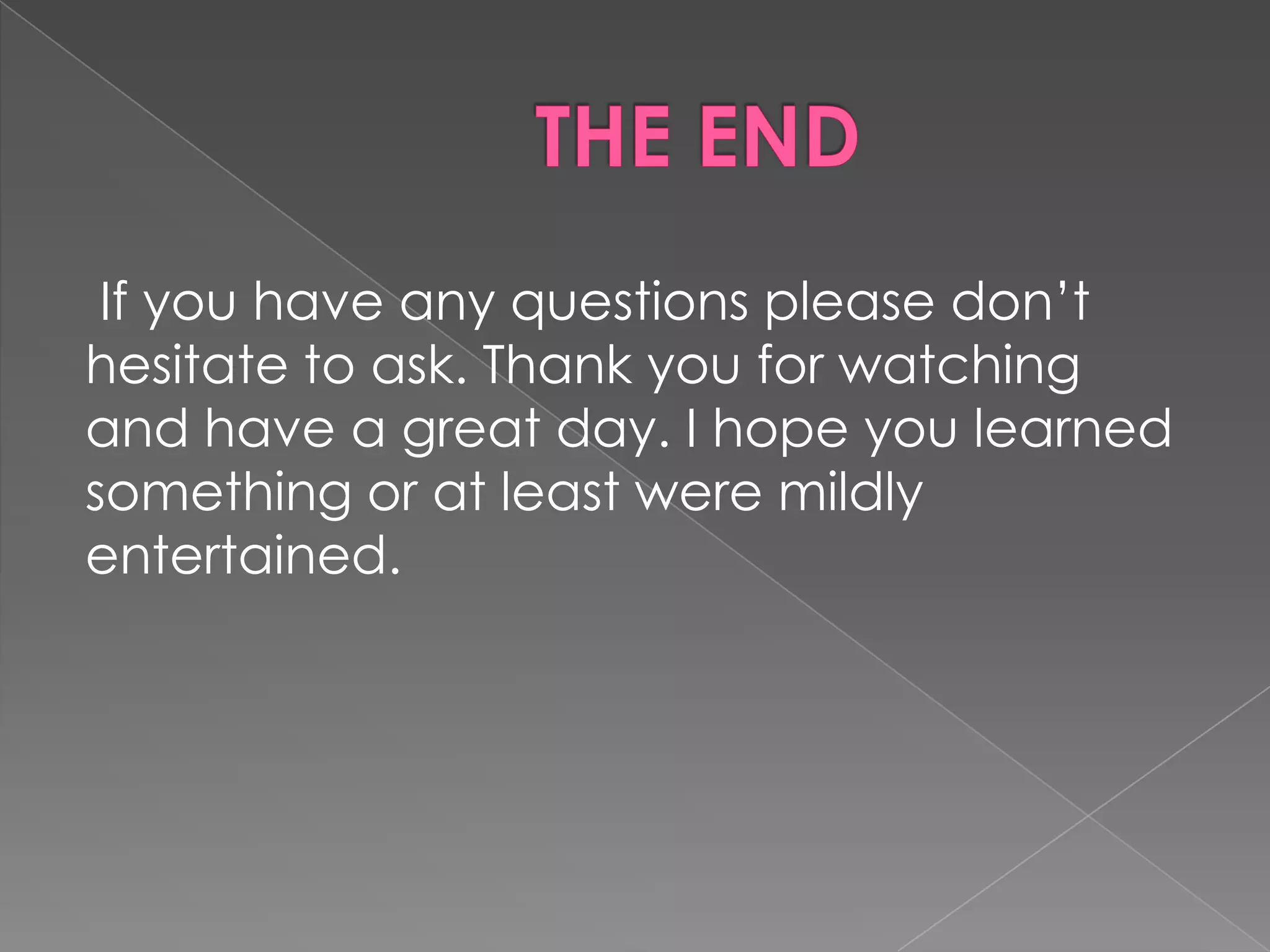 THE END

If you have any questions please don’t hesitate to ask. Thank you for watching and have a great day. I hope you learned something or at least were mildly entertained.